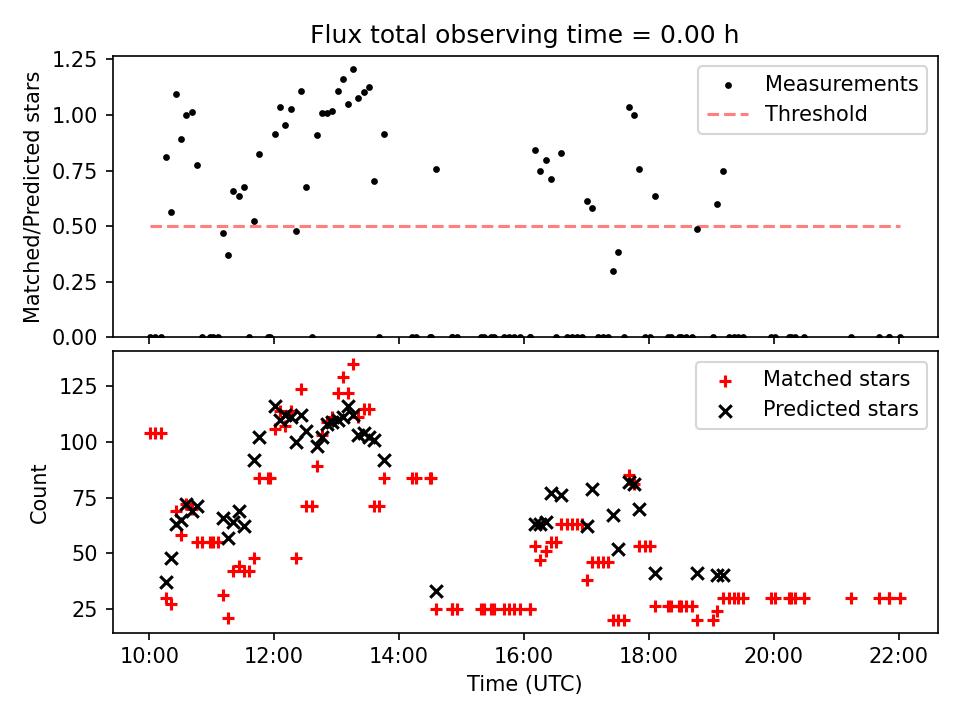 Flux total observing time = 0.00 h

Matched/Predicted stars

1.25
1.00
0.75
0.50
0.25
0.00

Measurements
Threshold

Count

125
100
75
50
25

Matched stars
Predicted stars

10:00
12:00
14:00
16:00
18:00
20:00
22:00

Time (UTC)